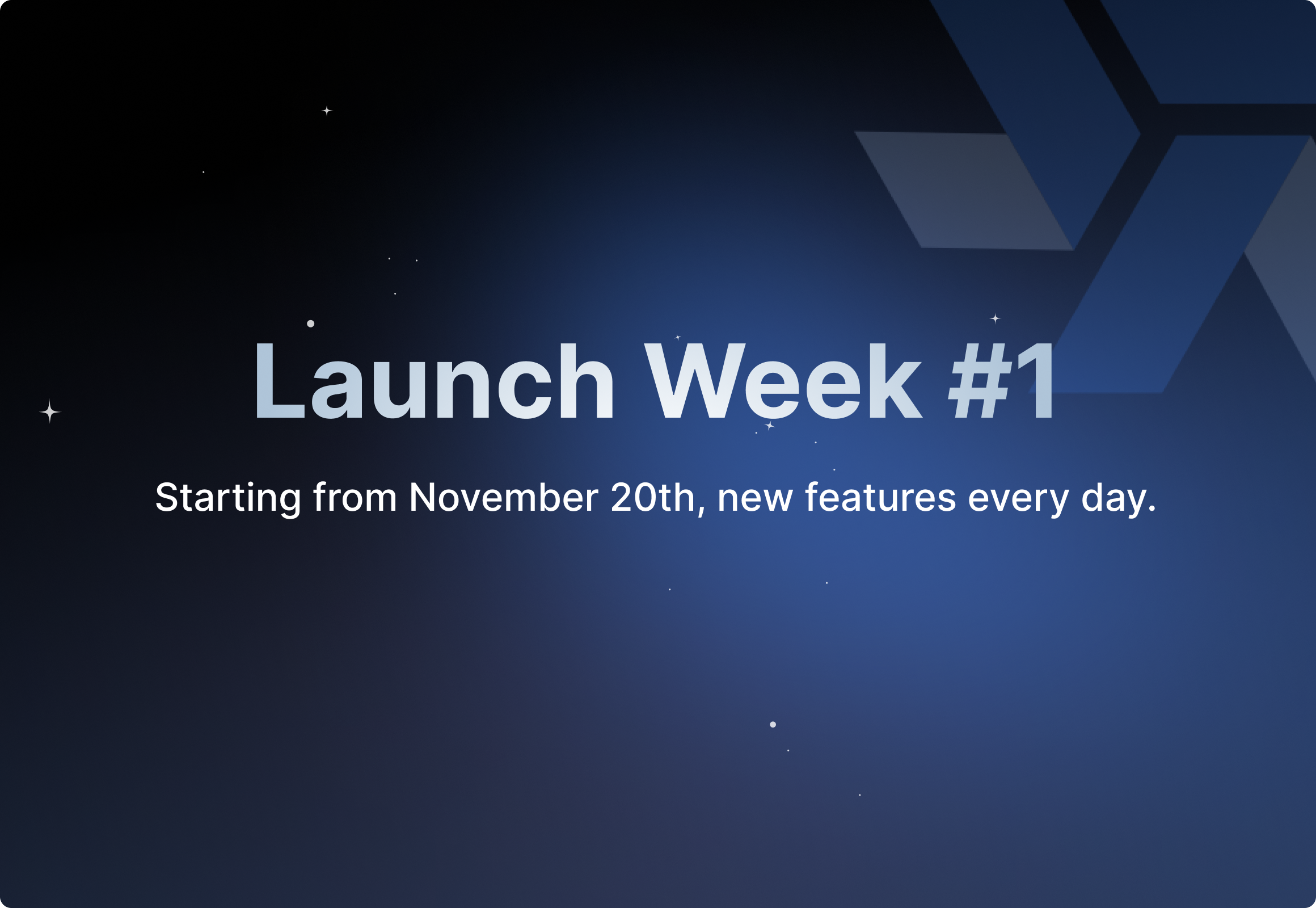 Launch Week #1

Starting from November 20th, new features every day.